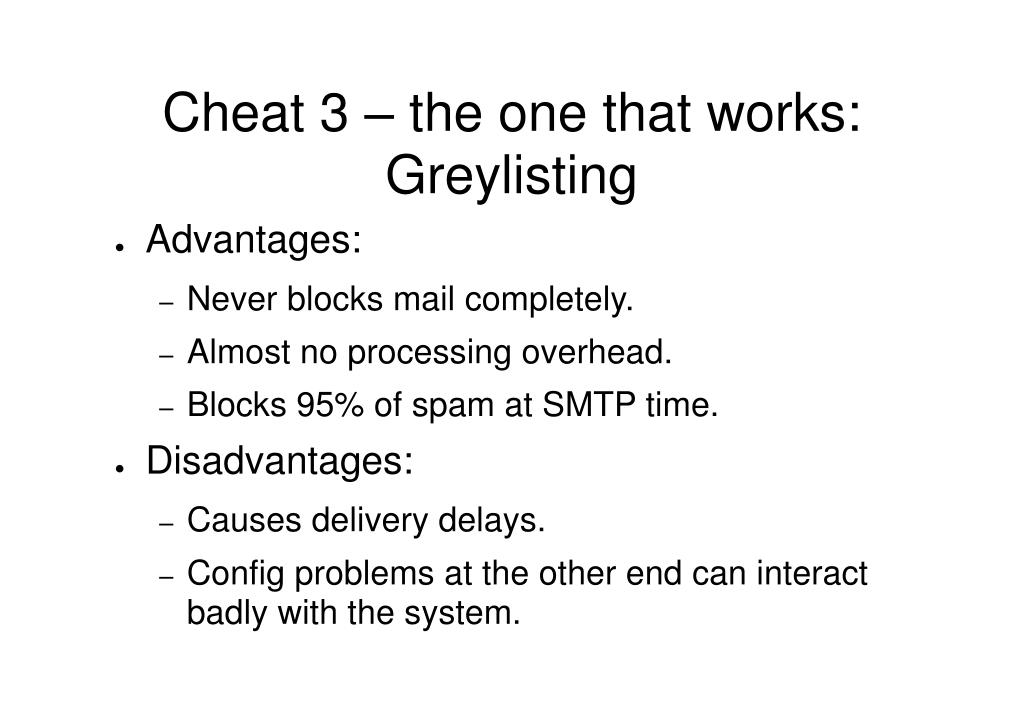 Cheat 3 – the one that works: Greylisting

● Advantages:
– Never blocks mail completely.
– Almost no processing overhead.
– Blocks 95% of spam at SMTP time.

● Disadvantages:
– Causes delivery delays.
– Config problems at the other end can interact badly with the system.